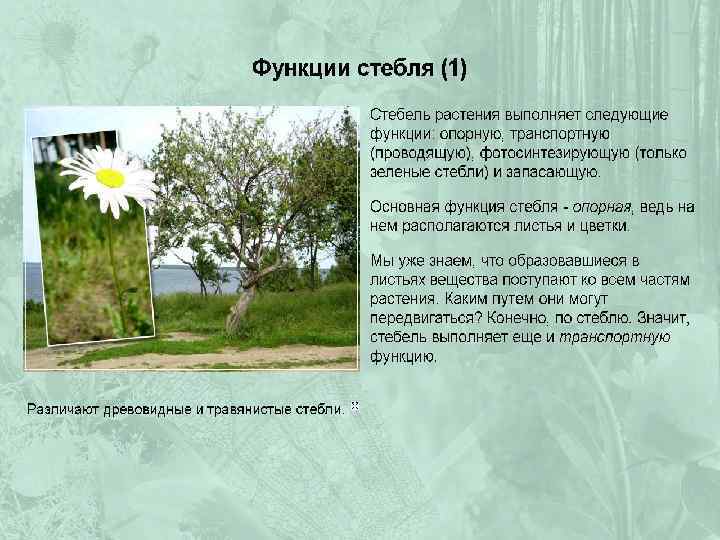 Функции стебля (1)

Стебель растения выполняет следующие функции: опорную, транспортную (проводящую), фотосинтезирующую (только зеленые стебли) и запасающую.

Основная функция стебля - опорная, ведь на нем располагаются листья и цветки.

Мы уже знаем, что образовавшиеся в листьях вещества поступают ко всем частям растения. Каким путем они могут передвигаться? Конечно, по стеблю. Значит, стебель выполняет еще и транспортную функцию.

Различают древовидные и травянистые стебли.